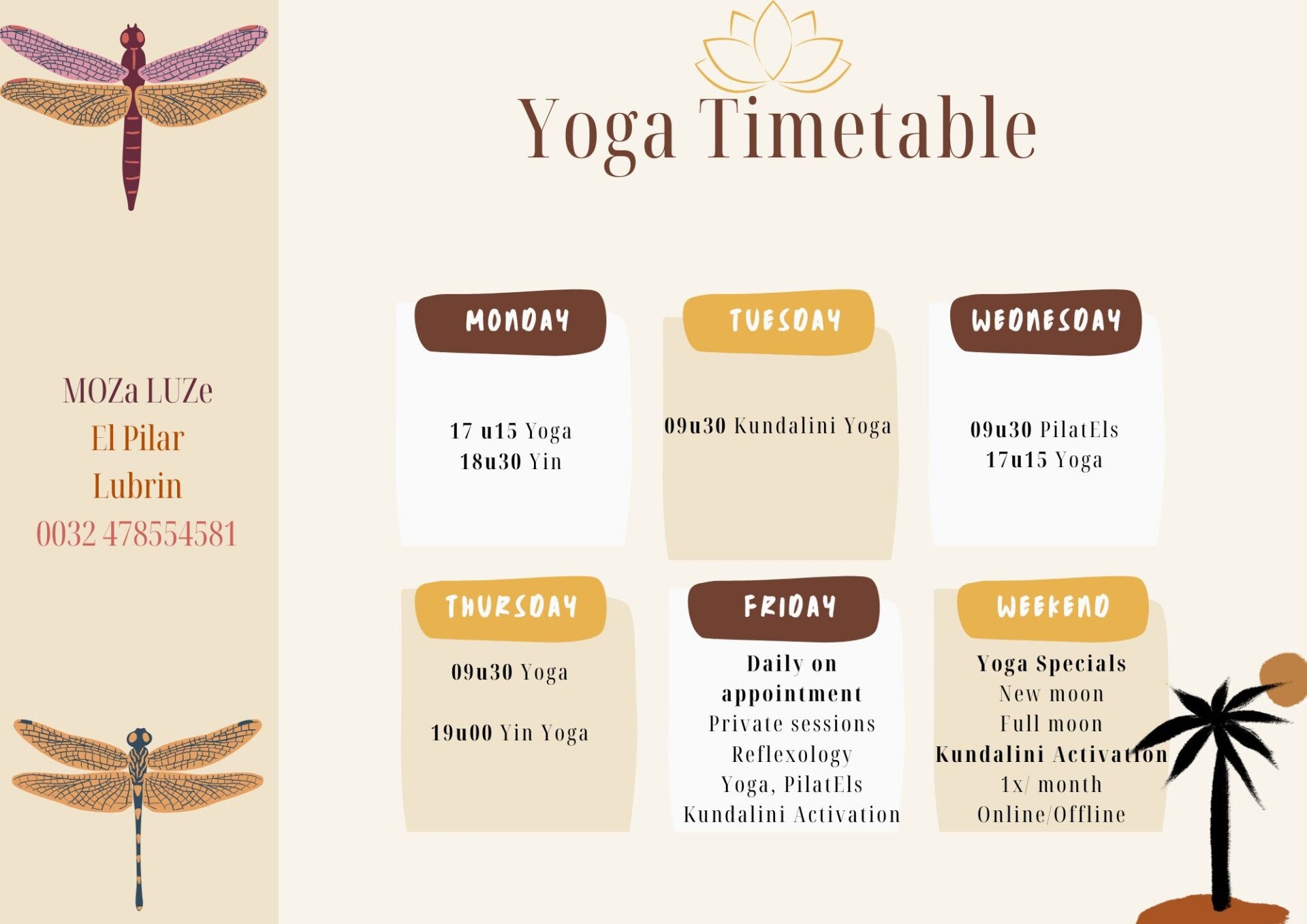 MOZa LUZe
El Pilar
Lubrin
0032 478554581

Yoga Timetable

MONDAY

17 u15 Yoga
18u30 Yin

TUESDAY

09u30 Kundalini Yoga

WEDNESDAY

09u30 PilatEls
17u15 Yoga

THURSDAY

09u30 Yoga

19u00 Yin Yoga

FRIDAY

Daily on appointment
Private sessions
Reflexology
Yoga, PilatEls
Kundalini Activation

WEEKEND

Yoga Specials
New moon
Full moon
Kundalini Activation
1x/ month
Online/Offline